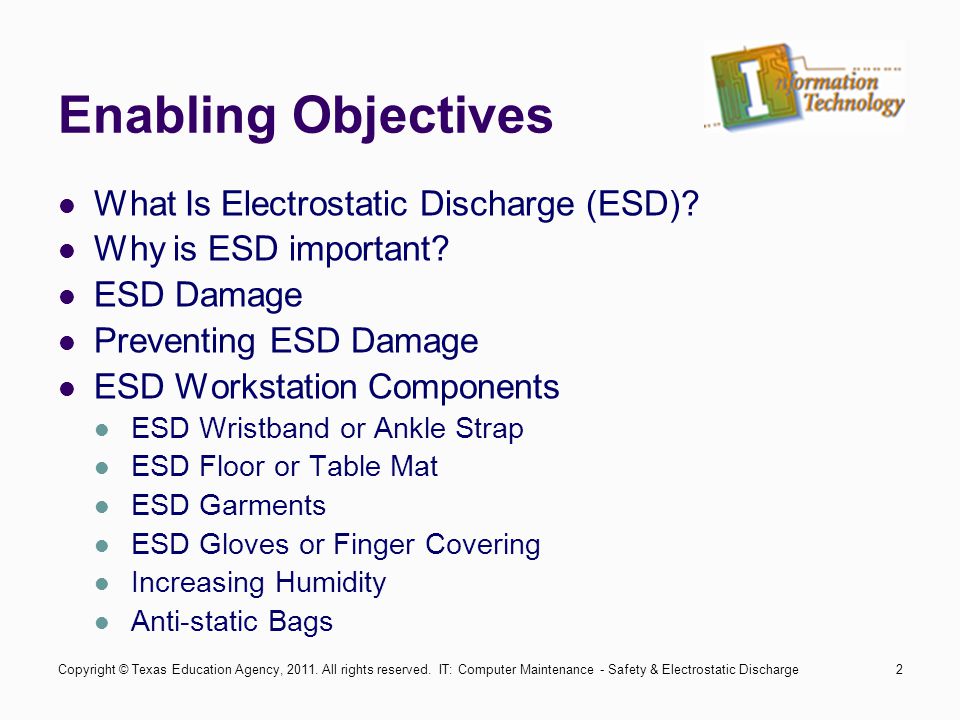 Enabling Objectives

Information Technology

- What Is Electrostatic Discharge (ESD)?
- Why is ESD important?
- ESD Damage
- Preventing ESD Damage
- ESD Workstation Components
  - ESD Wristband or Ankle Strap
  - ESD Floor or Table Mat
  - ESD Garments
  - ESD Gloves or Finger Covering
  - Increasing Humidity
  - Anti-static Bags

Copyright © Texas Education Agency, 2011. All rights reserved. IT: Computer Maintenance - Safety & Electrostatic Discharge 2